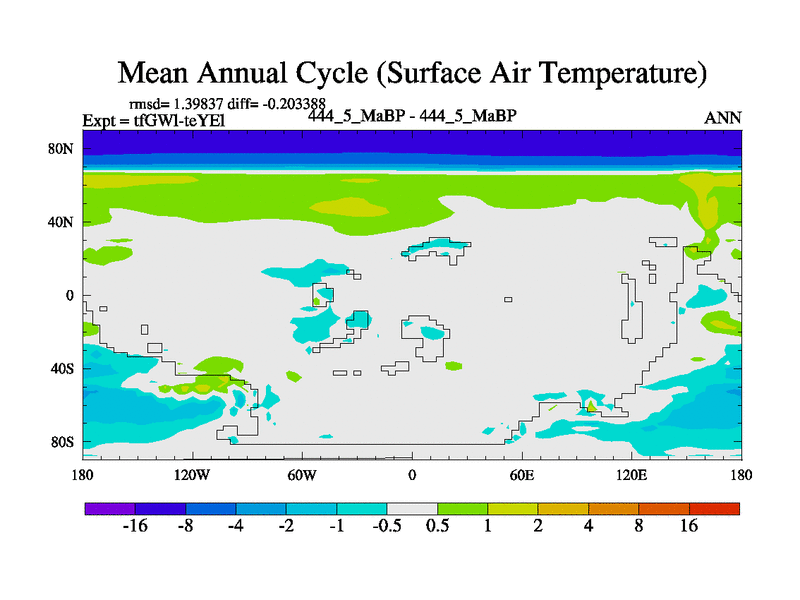 Mean Annual Cycle (Surface Air Temperature)

rmsd= 1.39837 diff= -0.203388
Expt = tfGWl-teYEl
444_5_MaBP - 444_5_MaBP
ANN

80N
40N
0
40S
80S

180
120W
60W
0
60E
120E
180

-16
-8
-4
-2
-1
-0.5
0.5
1
2
4
8
16